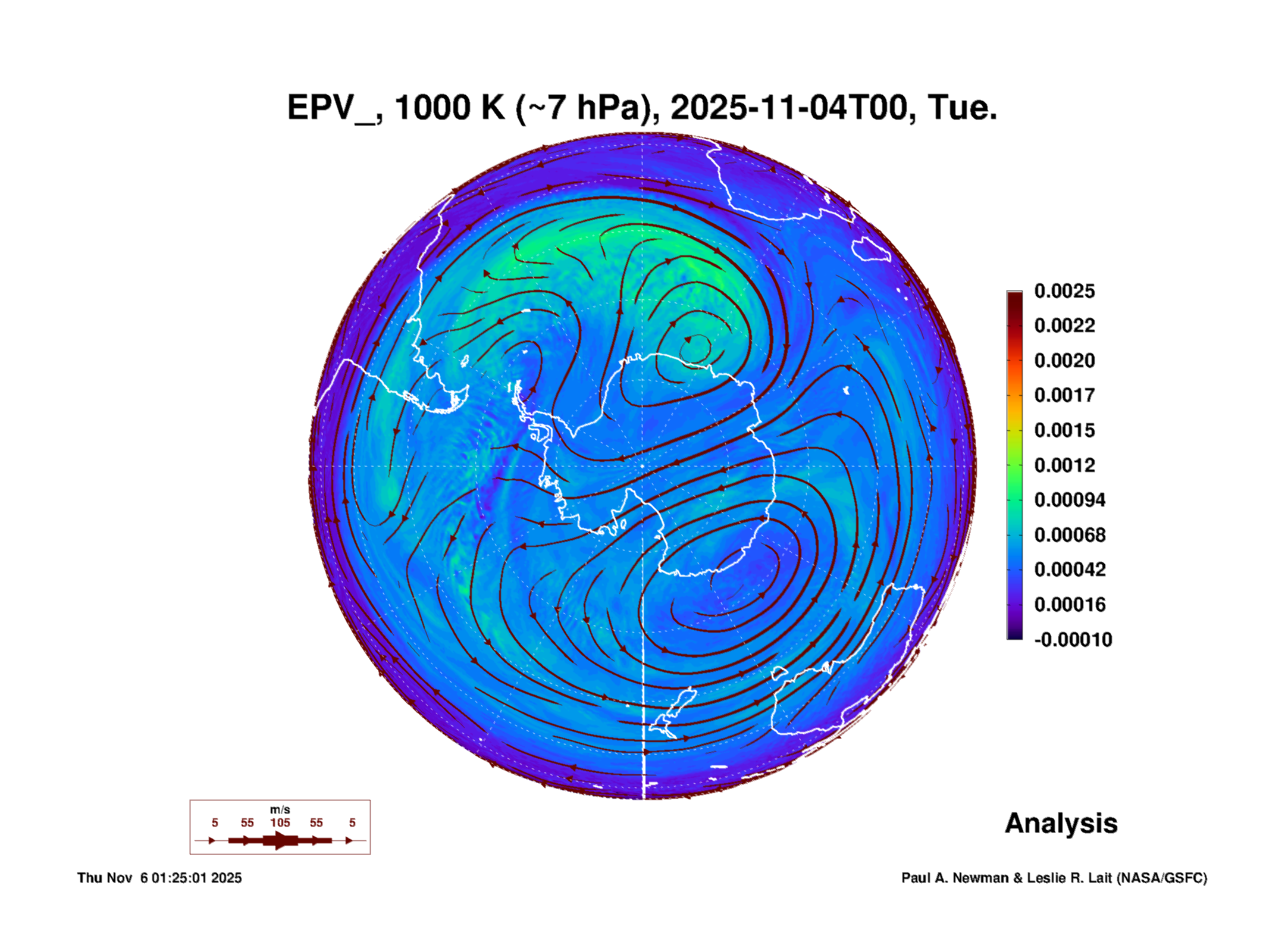 EPV_, 1000 K (~7 hPa), 2025-11-04T00, Tue.

0.0025
0.0022
0.0020
0.0017
0.0015
0.0012
0.00094
0.00068
0.00042
0.00016
-0.00010

m/s
5 55 105 55 5

Analysis

Thu Nov 6 01:25:01 2025

Paul A. Newman & Leslie R. Lait (NASA/GSFC)